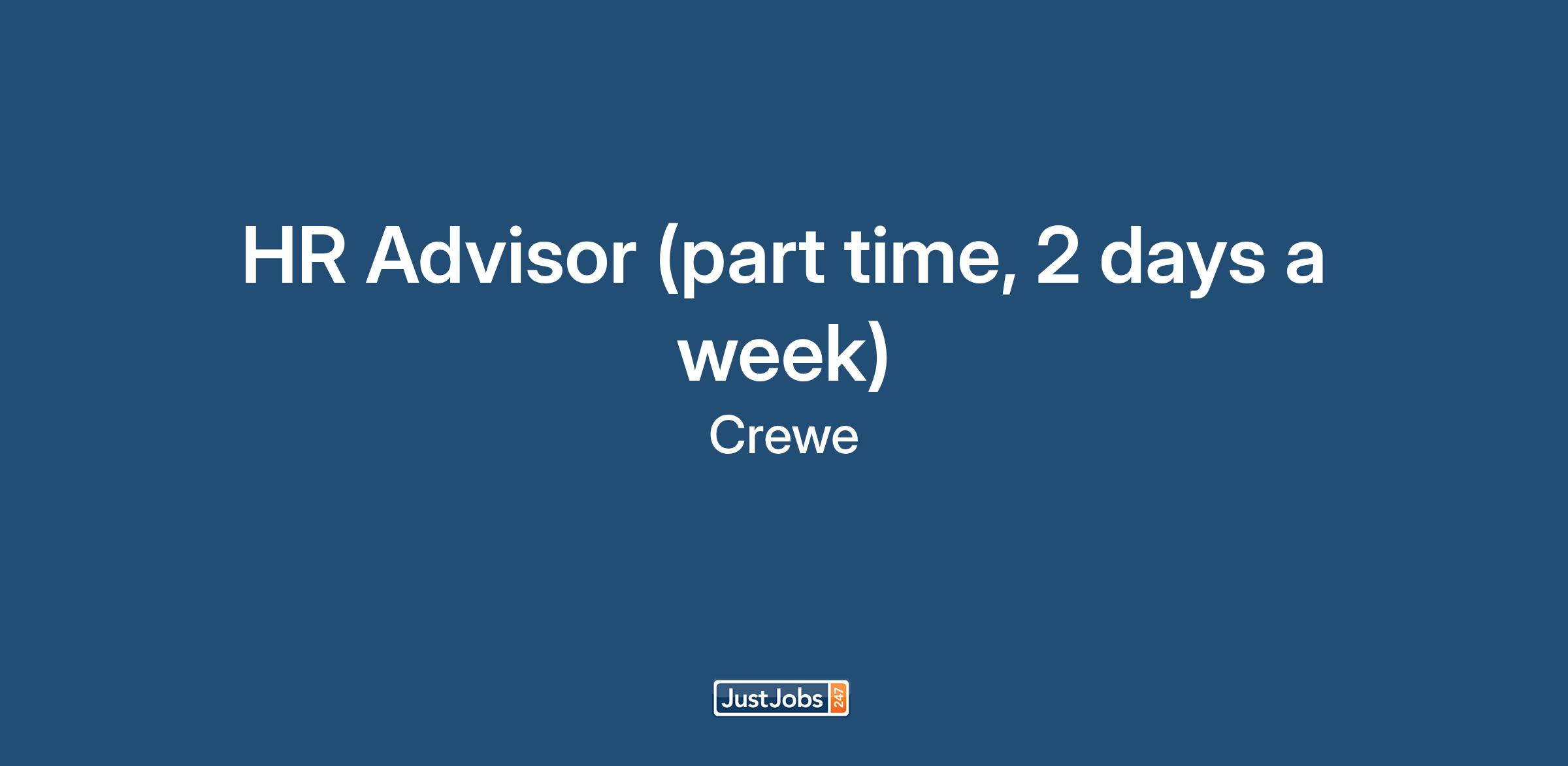 HR Advisor (part time, 2 days a week)

Crewe

JustJobs 247